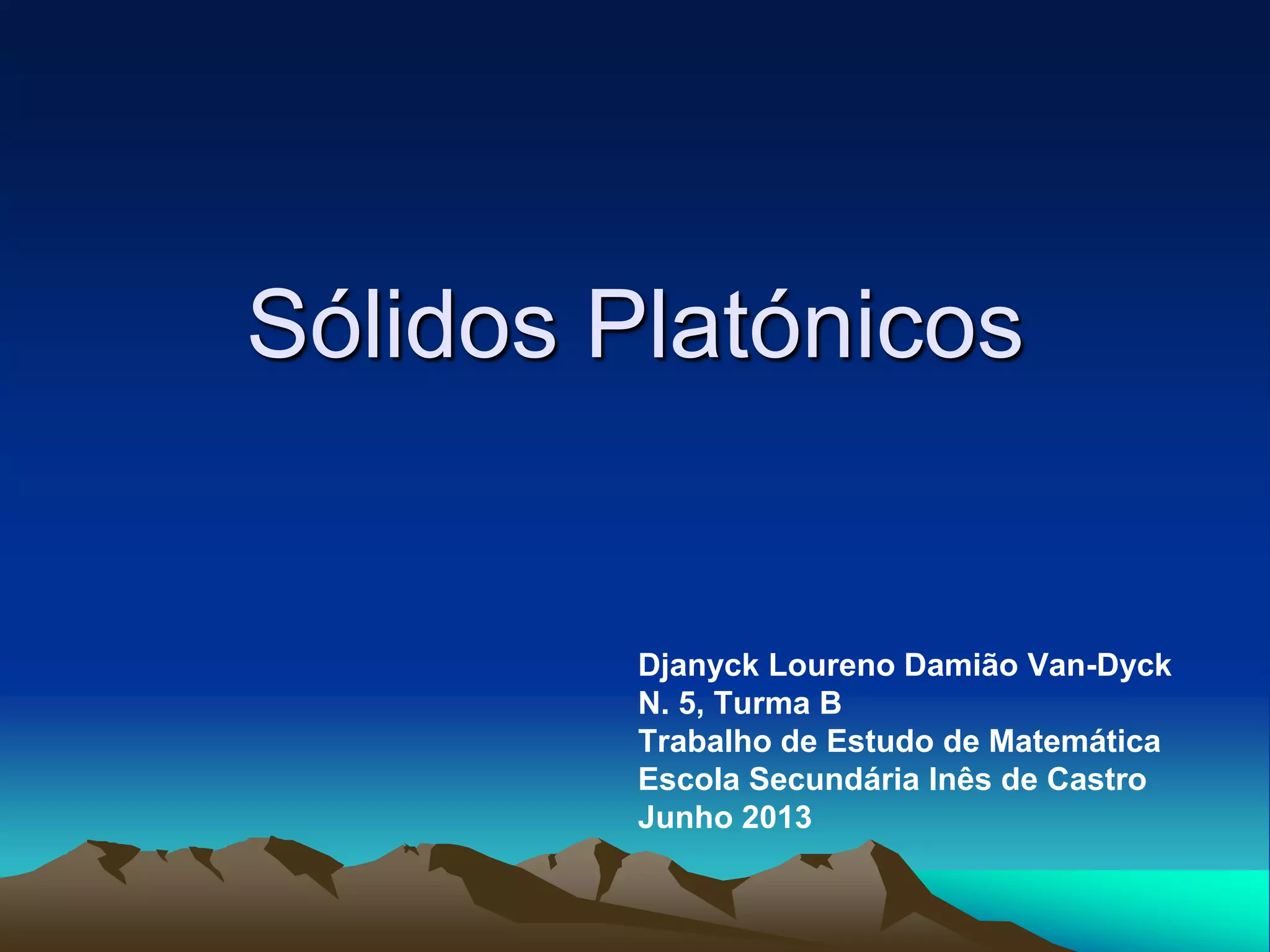 Sólidos Platónicos

Djanyck Loureno Damião Van-Dyck
N. 5, Turma B
Trabalho de Estudo de Matemática
Escola Secundária Inês de Castro
Junho 2013